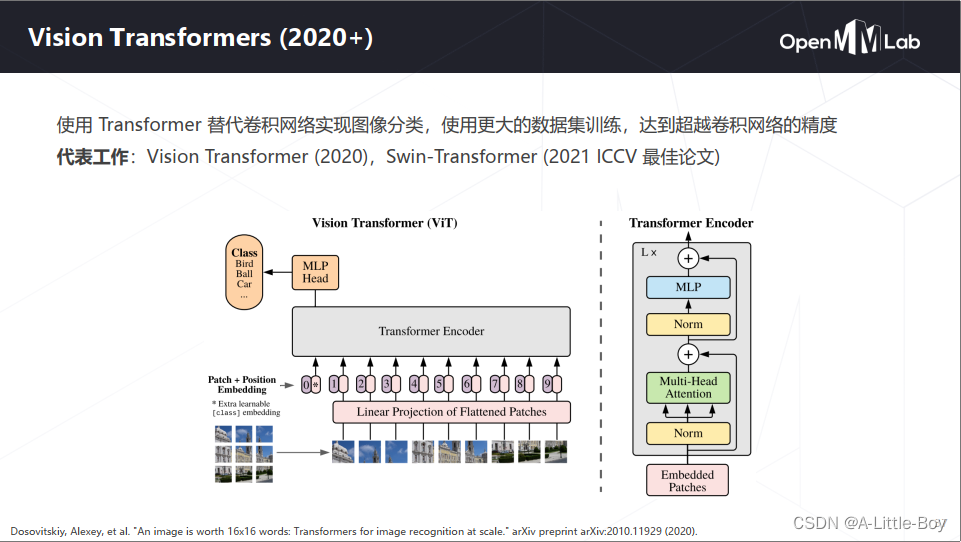 Vision Transformers (2020+)

OpenMMLab

使用 Transformer 替代卷积网络实现图像分类，使用更大的数据集训练，达到超越卷积网络的精度

代表工作：Vision Transformer (2020)，Swin-Transformer (2021 ICCV 最佳论文)

Vision Transformer (ViT)

Class
Bird
Ball
Car
...

MLP Head

Transformer Encoder

Patch + Position Embedding
* Extra learnable [class] embedding

0* 1 2 3 4 5 6 7 8 9

Linear Projection of Flattened Patches

Transformer Encoder

L x

+

MLP

Norm

+

Multi-Head Attention

Norm

Embedded Patches

Dosovitskiy, Alexey, et al. "An image is worth 16x16 words: Transformers for image recognition at scale." arXiv preprint arXiv:2010.11929 (2020).

CSDN @A-Little-Boy